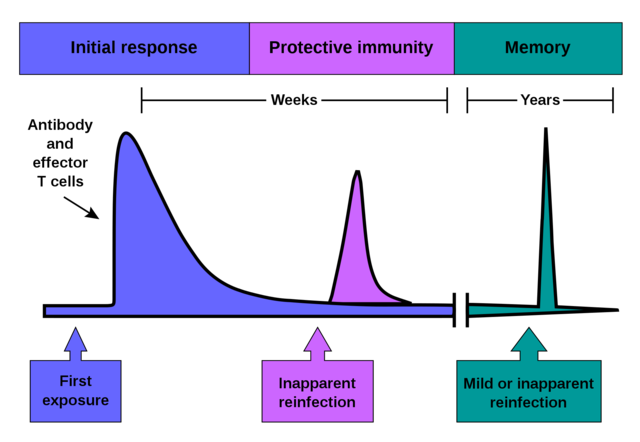 Initial response
Protective immunity
Memory

Weeks
Years

Antibody and effector T cells

First exposure
Inapparent reinfection
Mild or inapparent reinfection